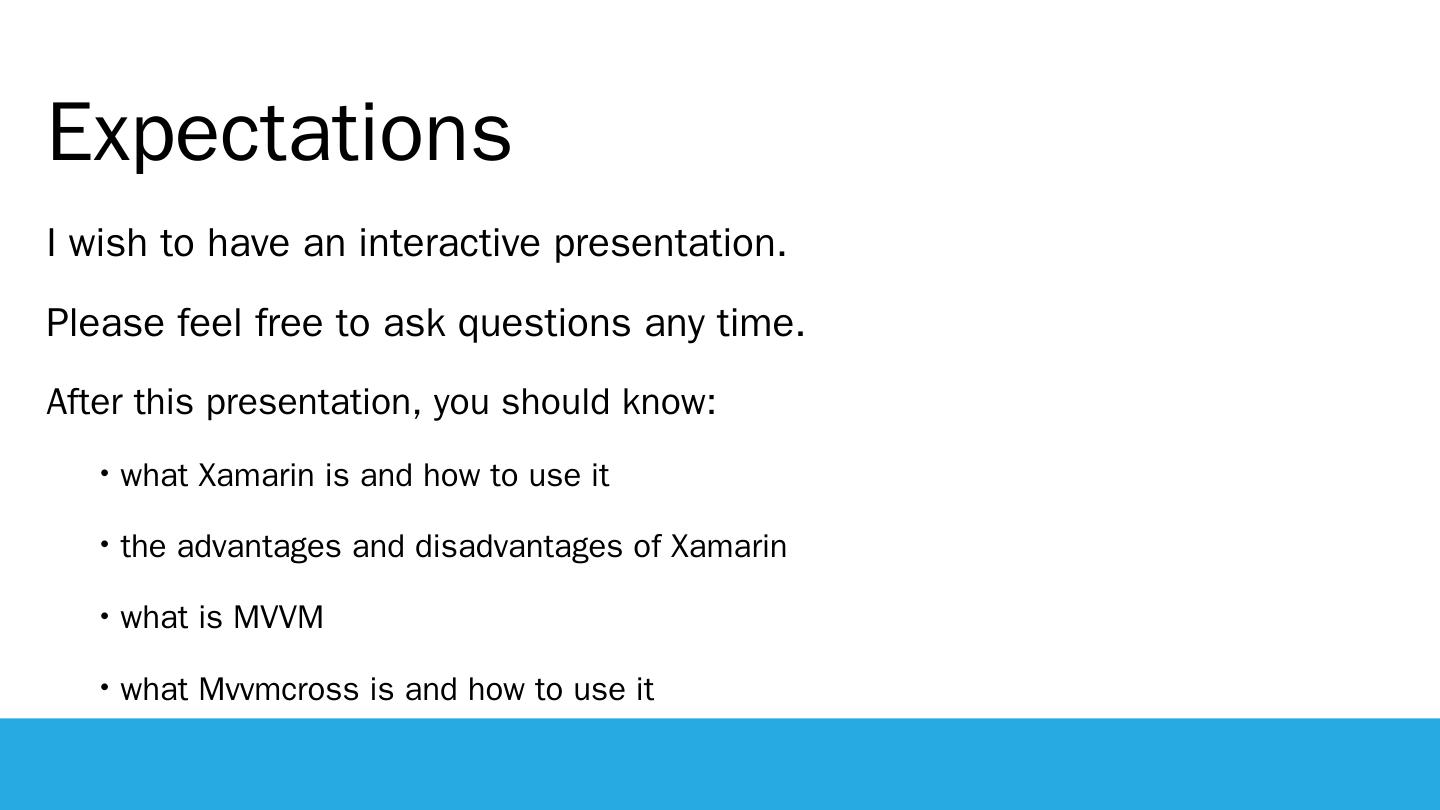 Expectations

I wish to have an interactive presentation.

Please feel free to ask questions any time.

After this presentation, you should know:

• what Xamarin is and how to use it

• the advantages and disadvantages of Xamarin

• what is MVVM

• what Mvvmcross is and how to use it